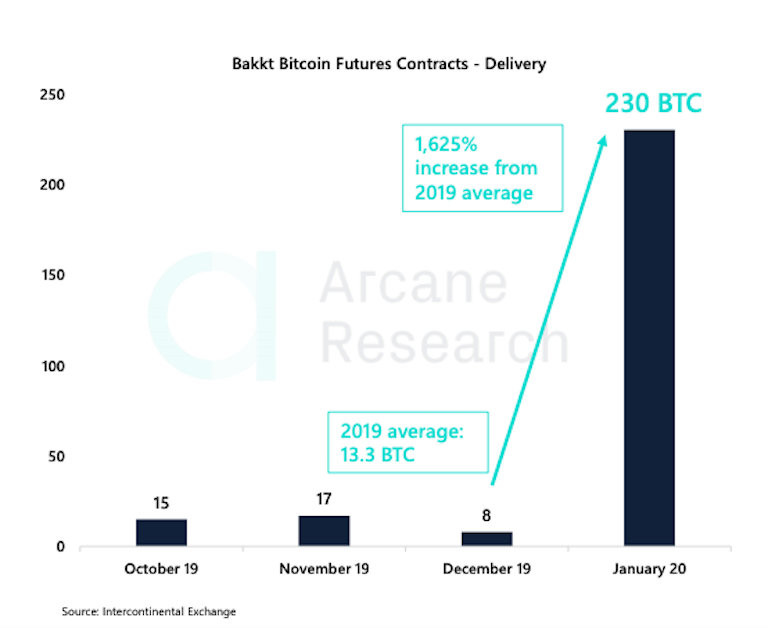 Bakkt Bitcoin Futures Contracts - Delivery

250
200
150
100
50
0

230 BTC

1,625% increase from 2019 average

Arcane Research

2019 average: 13.3 BTC

15
17
8

October 19
November 19
December 19
January 20

Source: Intercontinental Exchange